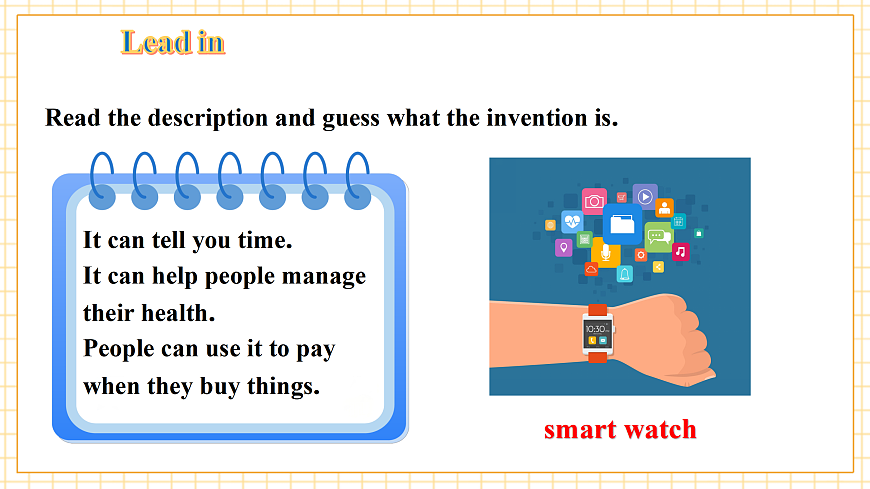 Lead in

Read the description and guess what the invention is.

It can tell you time.
It can help people manage their health.
People can use it to pay when they buy things.

10:30

smart watch